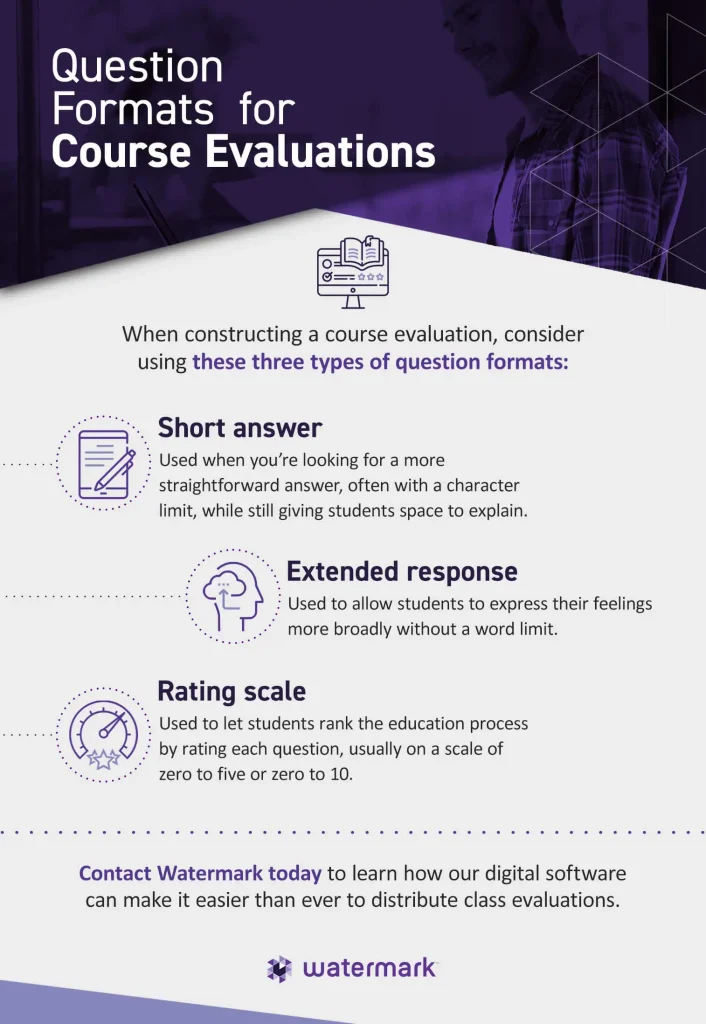 Question Formats for Course Evaluations

When constructing a course evaluation, consider using these three types of question formats:

Short answer

Used when you're looking for a more straightforward answer, often with a character limit, while still giving students space to explain.

Extended response

Used to allow students to express their feelings more broadly without a word limit.

Rating scale

Used to let students rank the education process by rating each question, usually on a scale of zero to five or zero to 10.

Contact Watermark today to learn how our digital software can make it easier than ever to distribute class evaluations.

watermark